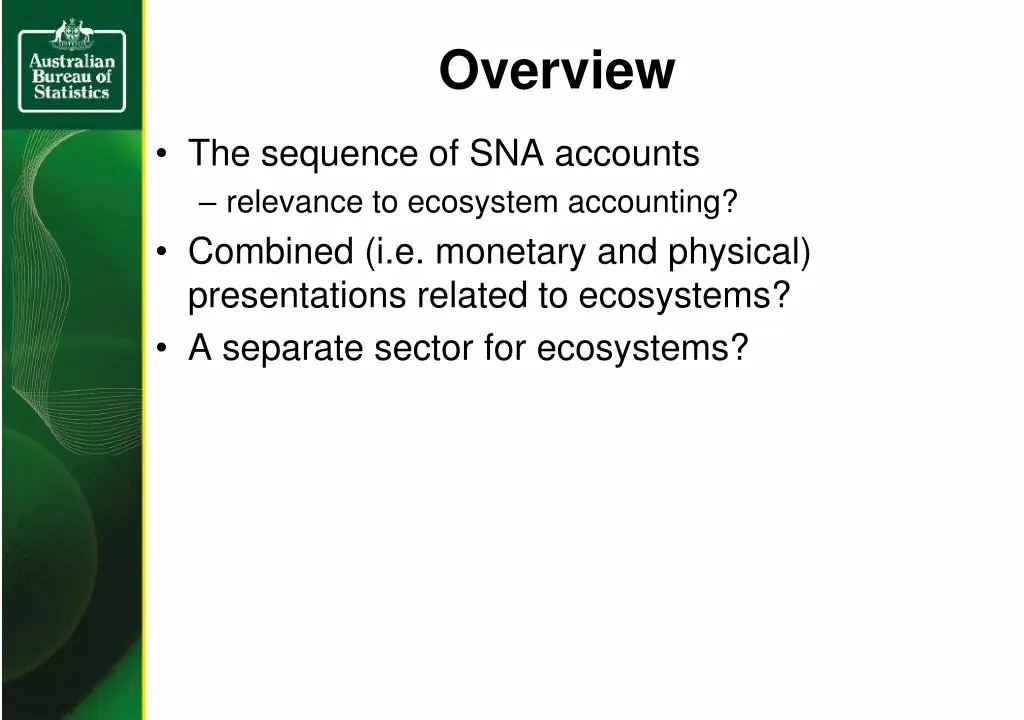 Australian Bureau of Statistics

Overview

• The sequence of SNA accounts
– relevance to ecosystem accounting?
• Combined (i.e. monetary and physical) presentations related to ecosystems?
• A separate sector for ecosystems?